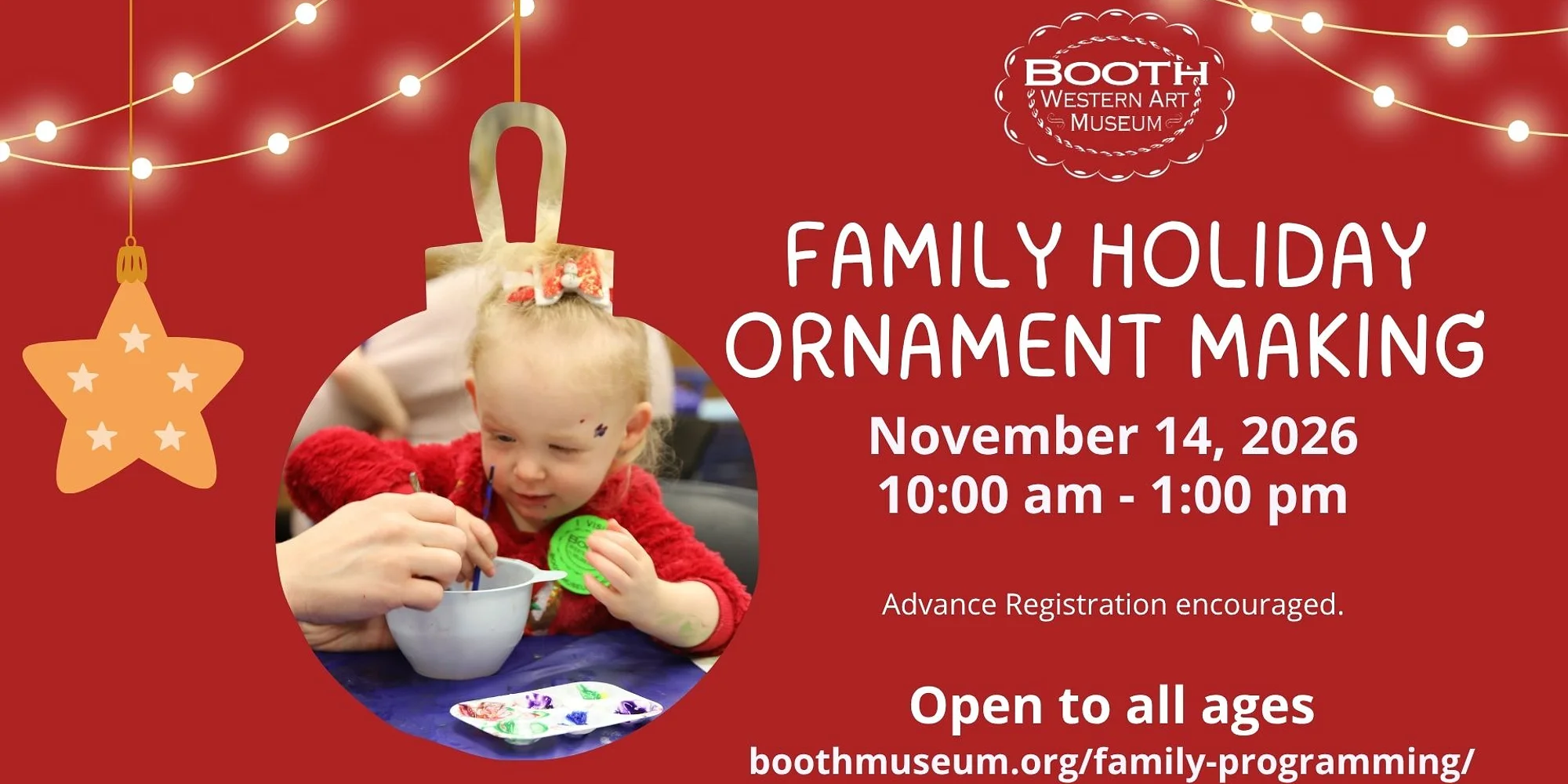 BOOTH
WESTERN ART
MUSEUM

FAMILY HOLIDAY ORNAMENT MAKING

November 14, 2026
10:00 am - 1:00 pm

Advance Registration encouraged.

Open to all ages
boothmuseum.org/family-programming/